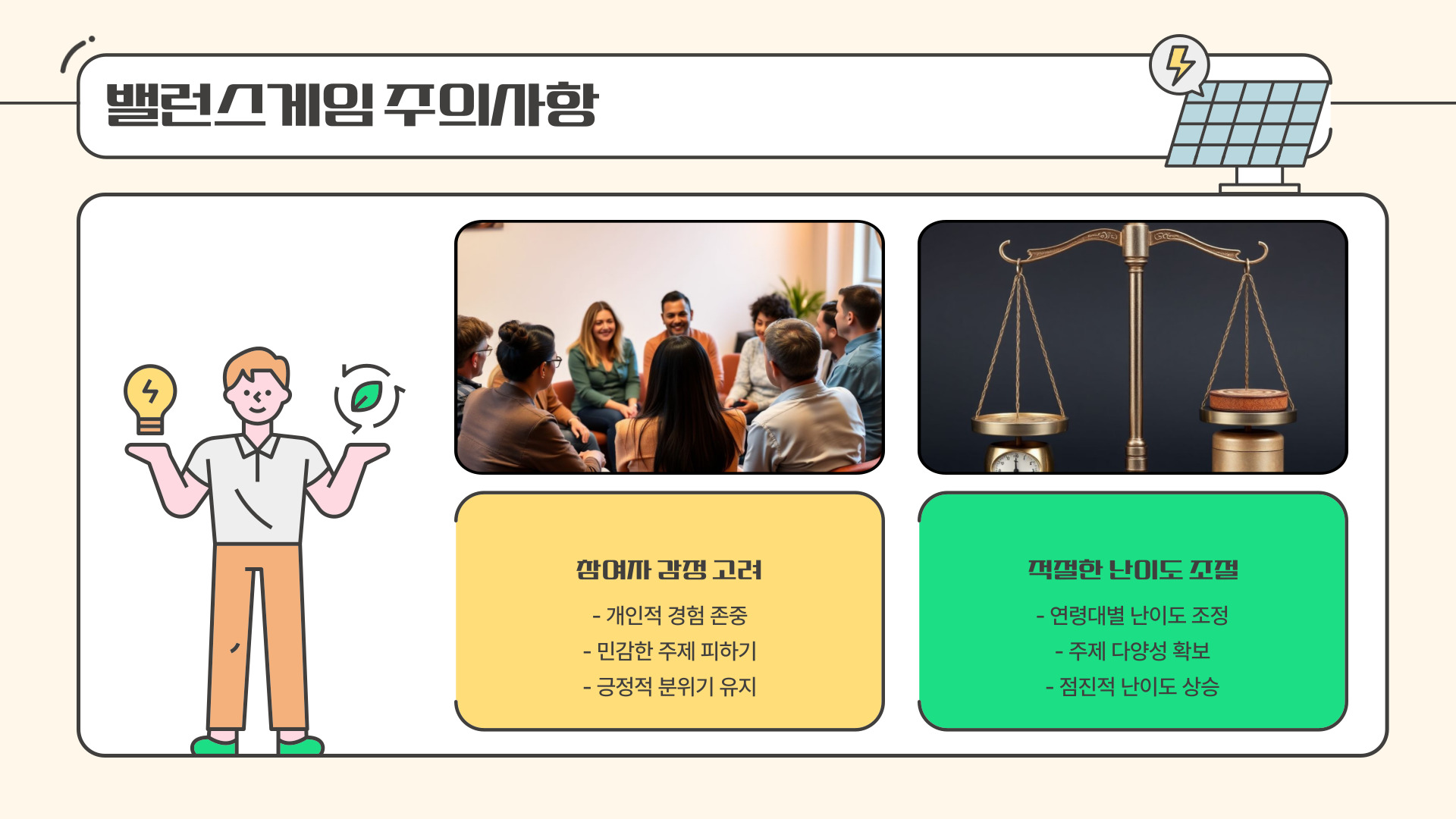 밸런스게임 주의사항

참여자 감정 고려

- 개인적 경험 존중
- 민감한 주제 피하기
- 긍정적 분위기 유지

적절한 난이도 조절

- 연령대별 난이도 조정
- 주제 다양성 확보
- 점진적 난이도 상승